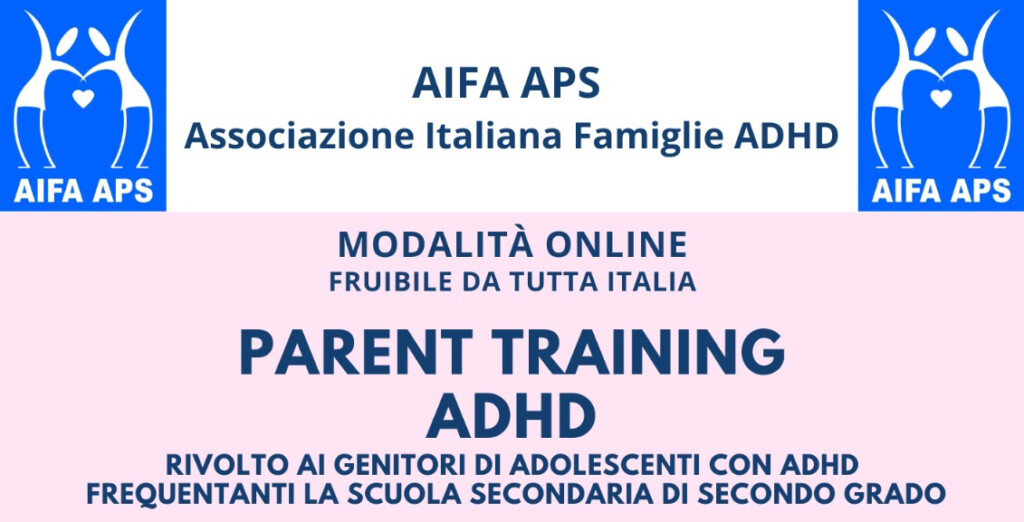 AIFA APS

AIFA APS
Associazione Italiana Famiglie ADHD

AIFA APS

MODALITÀ ONLINE
FRUIBILE DA TUTTA ITALIA

PARENT TRAINING
ADHD

RIVOLTO AI GENITORI DI ADOLESCENTI CON ADHD
FREQUENTANTI LA SCUOLA SECONDARIA DI SECONDO GRADO